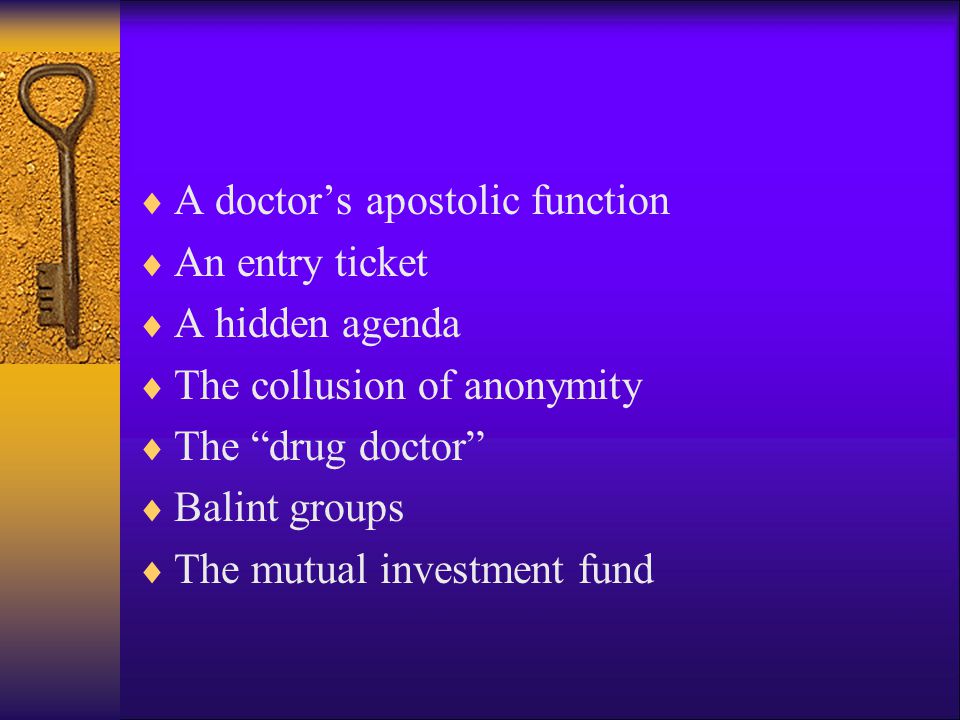 ♦ A doctor’s apostolic function
♦ An entry ticket
♦ A hidden agenda
♦ The collusion of anonymity
♦ The “drug doctor”
♦ Balint groups
♦ The mutual investment fund